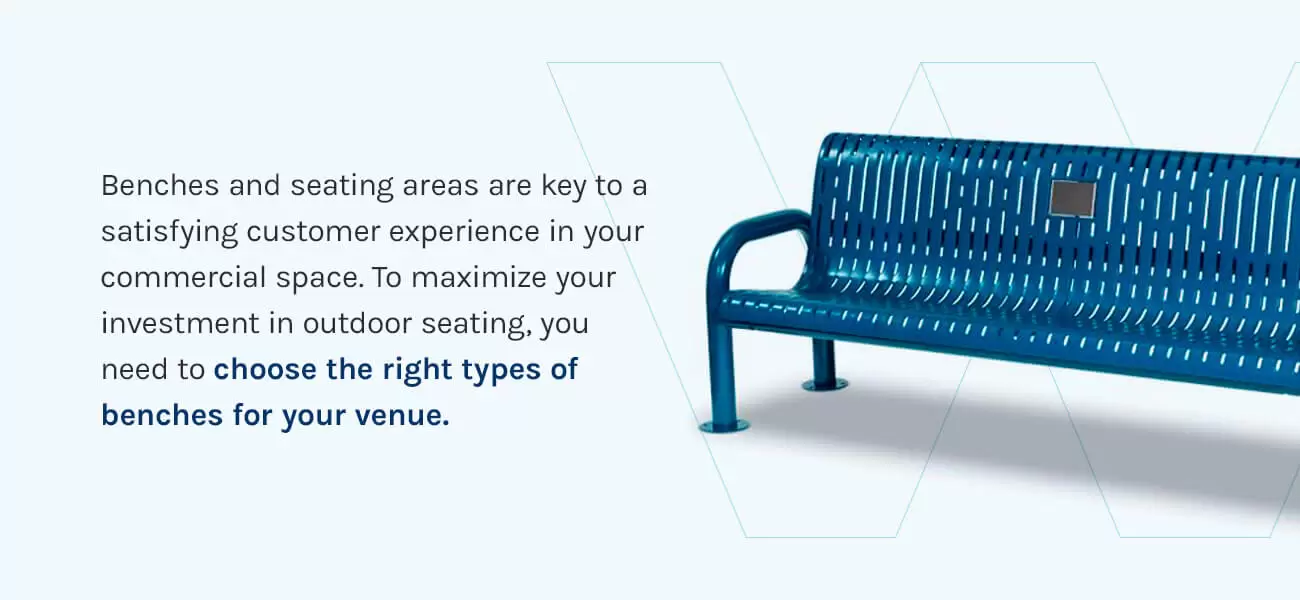 Benches and seating areas are key to a satisfying customer experience in your commercial space. To maximize your investment in outdoor seating, you need to choose the right types of benches for your venue.